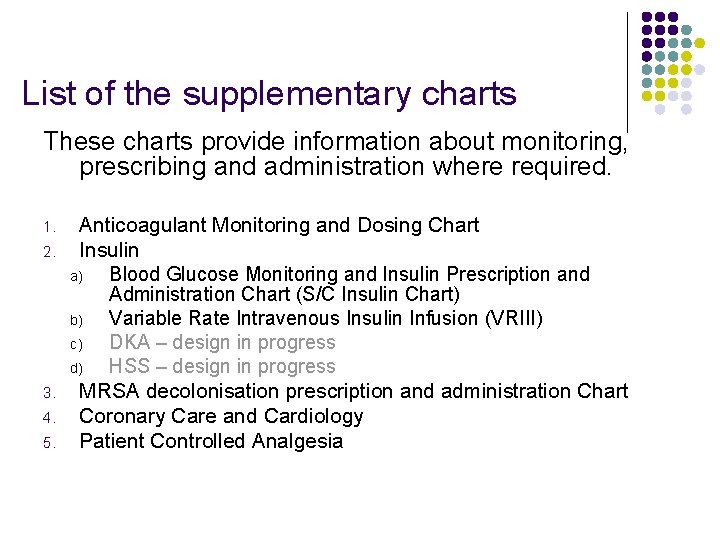 List of the supplementary charts

These charts provide information about monitoring, prescribing and administration where required.

1. Anticoagulant Monitoring and Dosing Chart
2. Insulin
a) Blood Glucose Monitoring and Insulin Prescription and Administration Chart (S/C Insulin Chart)
b) Variable Rate Intravenous Insulin Infusion (VRIII)
c) DKA – design in progress
d) HSS – design in progress
3. MRSA decolonisation prescription and administration Chart
4. Coronary Care and Cardiology
5. Patient Controlled Analgesia